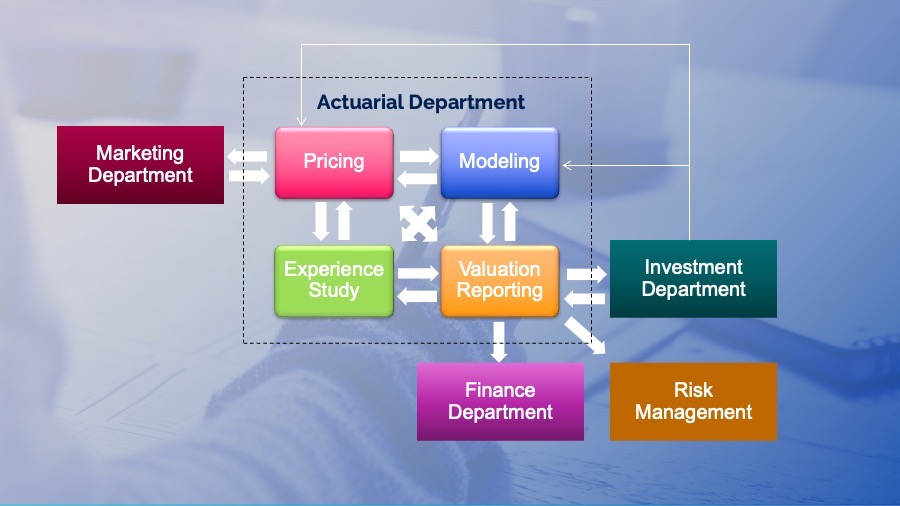 Actuarial Department

Marketing Department

Pricing

Modeling

Experience Study

Valuation Reporting

Investment Department

Finance Department

Risk Management